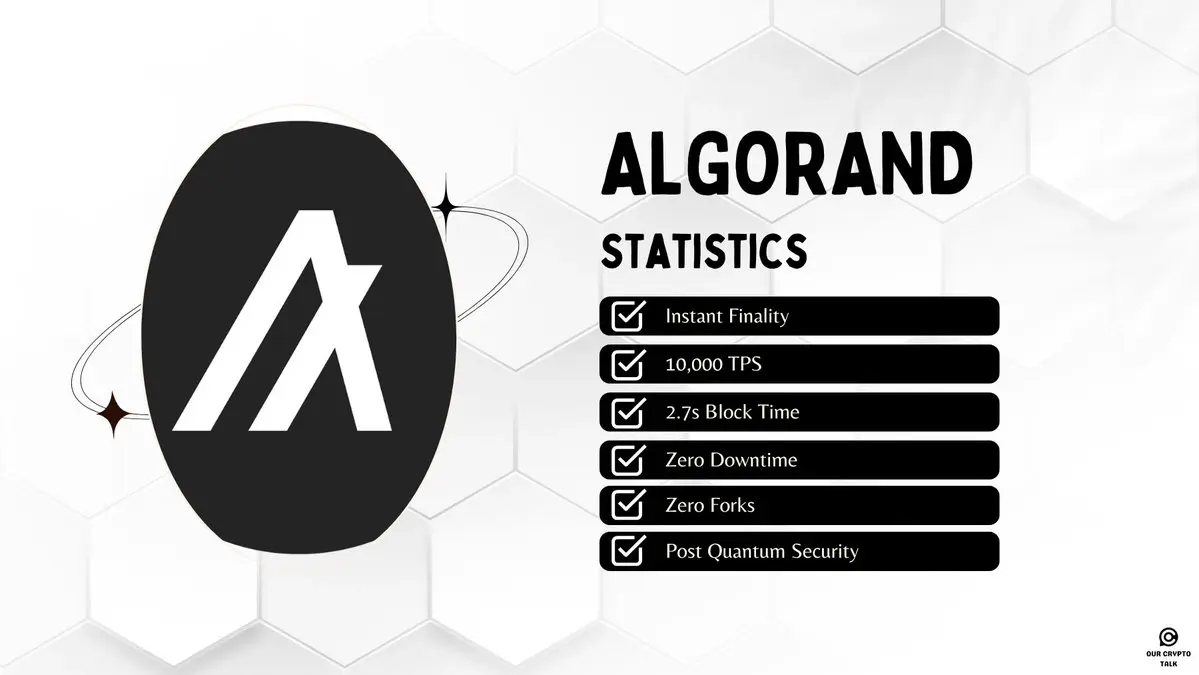 ALGORAND

STATISTICS

Instant Finality

10,000 TPS

2.7s Block Time

Zero Downtime

Zero Forks

Post Quantum Security

OUR CRYPTO TALK